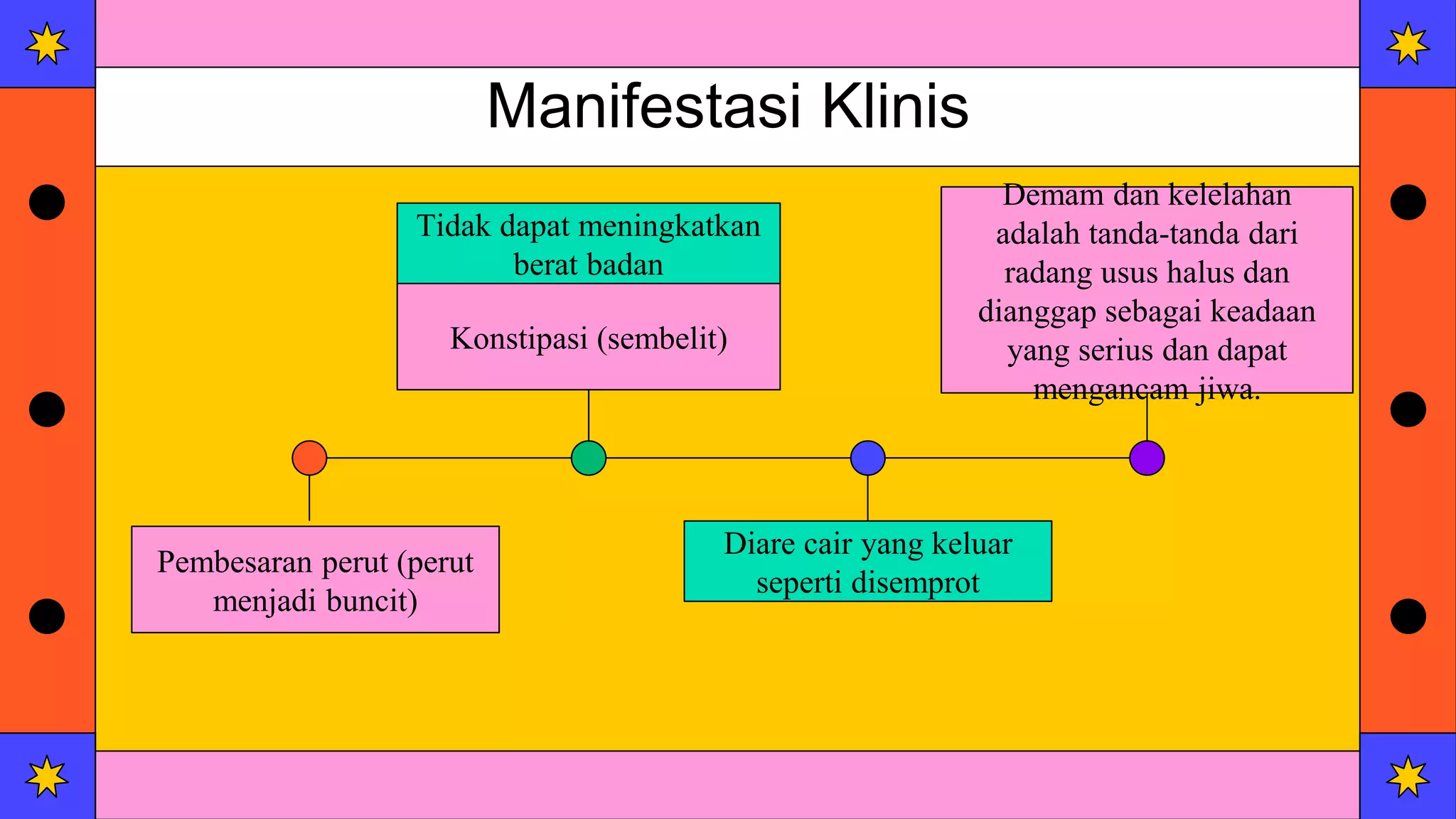 Manifestasi Klinis

Tidak dapat meningkatkan berat badan

Konstipasi (sembelit)

Demam dan kelelahan adalah tanda-tanda dari radang usus halus dan dianggap sebagai keadaan yang serius dan dapat mengancam jiwa.

Pembesaran perut (perut menjadi buncit)

Diare cair yang keluar seperti disemprot